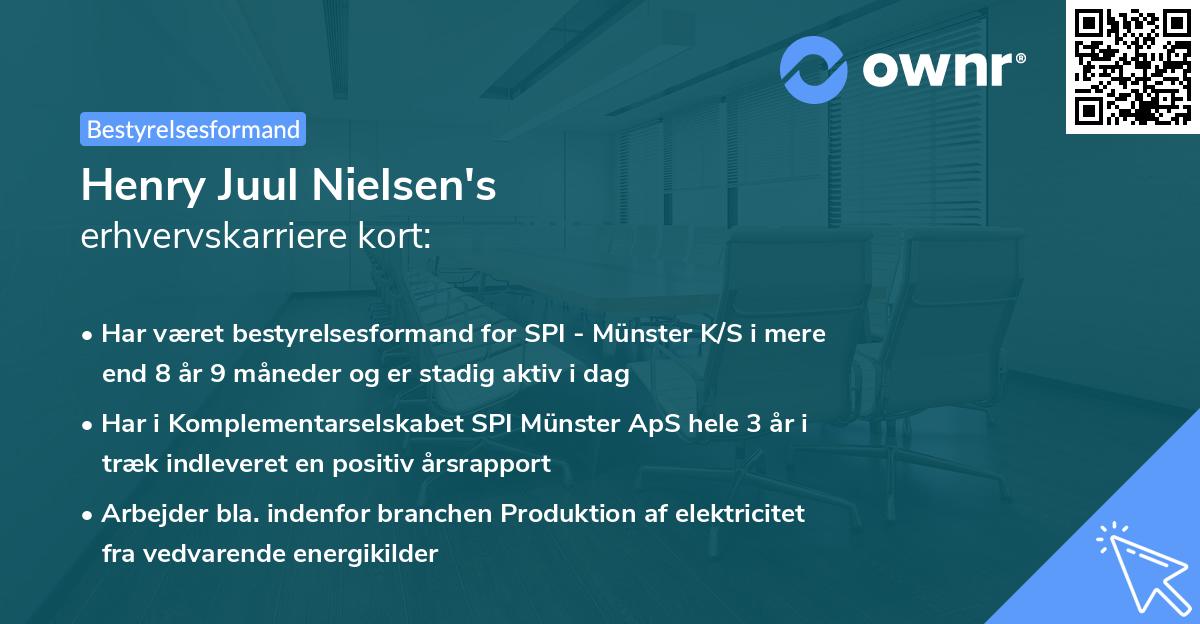 ownr®

Bestyrelsesformand

Henry Juul Nielsen's
erhvervskarriere kort:

• Har været bestyrelsesformand for SPI - Münster K/S i mere end 8 år 9 måneder og er stadig aktiv i dag

• Har i Komplementarselskabet SPI Münster ApS hele 3 år i træk indleveret en positiv årsrapport

• Arbejder bla. indenfor branchen Produktion af elektricitet fra vedvarende energikilder